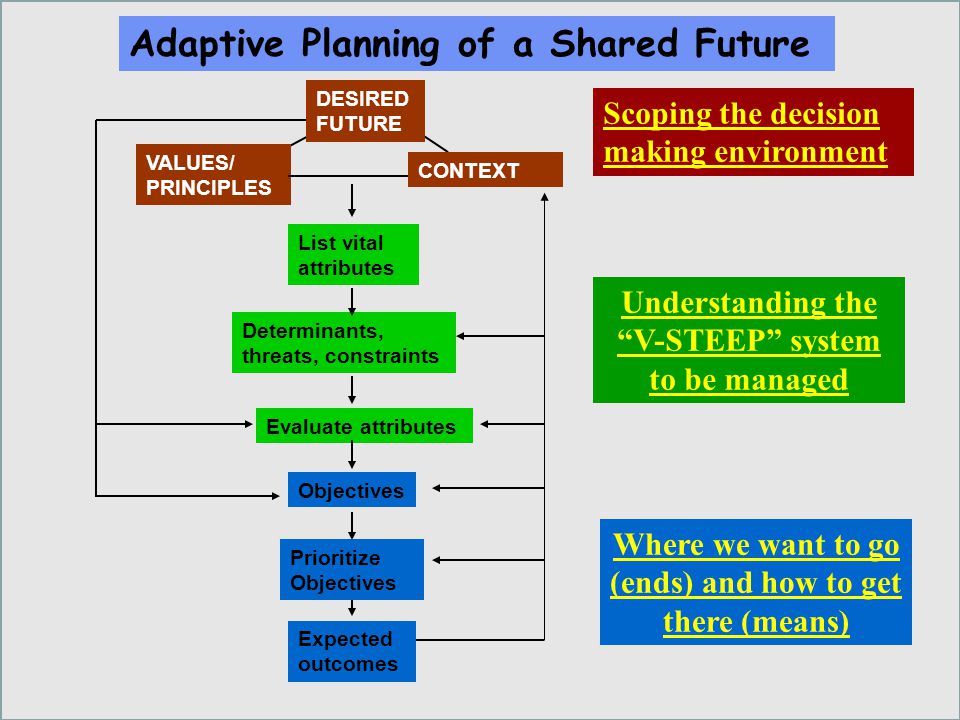 Adaptive Planning of a Shared Future

DESIRED FUTURE

VALUES/ PRINCIPLES

CONTEXT

List vital attributes

Determinants, threats, constraints

Evaluate attributes

Objectives

Prioritize Objectives

Expected outcomes

Scoping the decision making environment

Understanding the “V-STEEP” system to be managed

Where we want to go (ends) and how to get there (means)